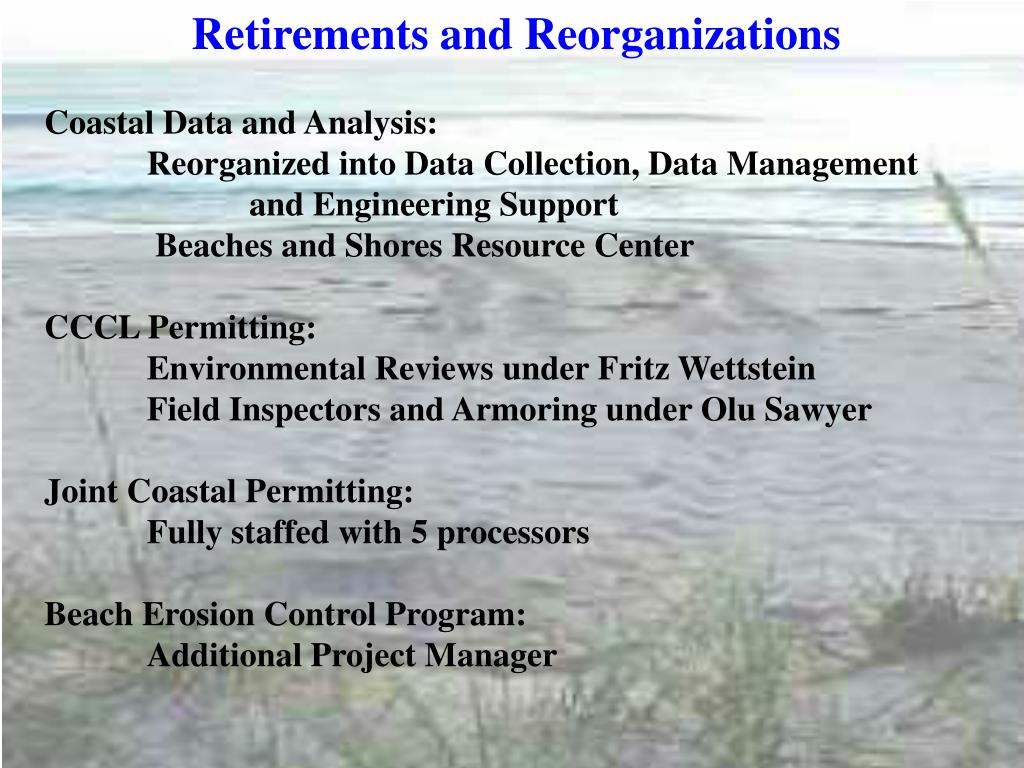 Retirements and Reorganizations

Coastal Data and Analysis:
Reorganized into Data Collection, Data Management and Engineering Support
Beaches and Shores Resource Center

CCCL Permitting:
Environmental Reviews under Fritz Wettstein
Field Inspectors and Armoring under Olu Sawyer

Joint Coastal Permitting:
Fully staffed with 5 processors

Beach Erosion Control Program:
Additional Project Manager